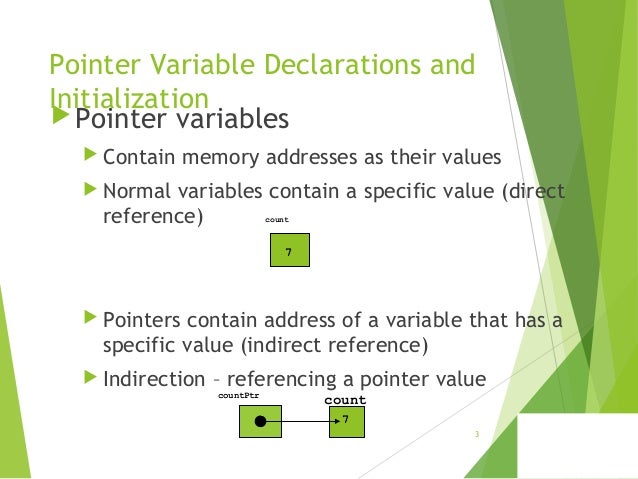 Pointer Variable Declarations and Initialization

Pointer variables

Contain memory addresses as their values

Normal variables contain a specific value (direct reference)

count

7

Pointers contain address of a variable that has a specific value (indirect reference)

Indirection – referencing a pointer value

countPtr

count

7

3